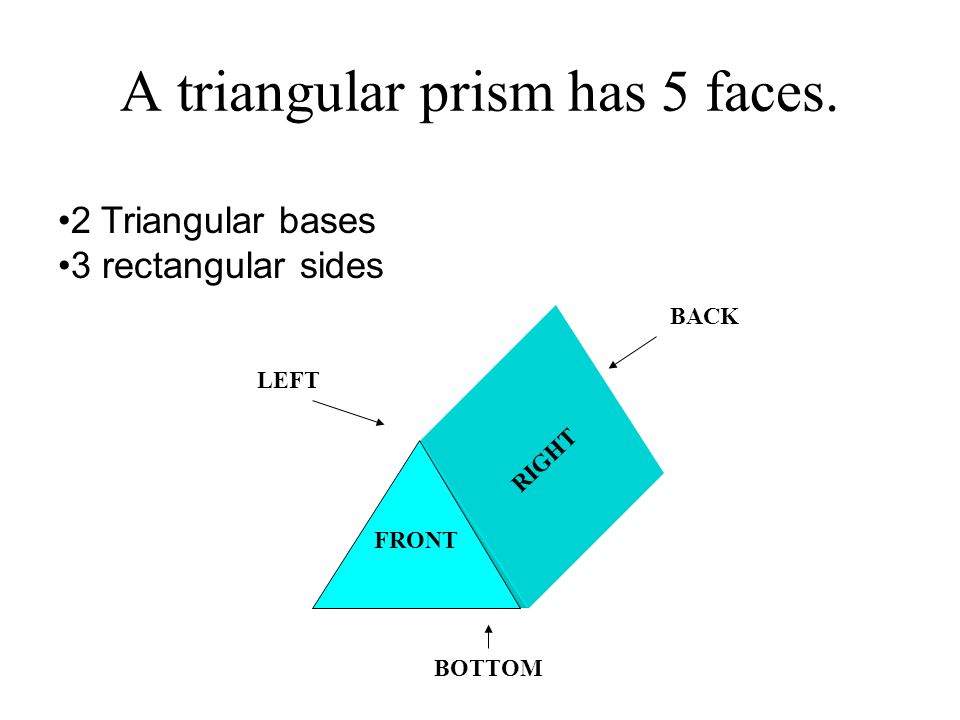 A triangular prism has 5 faces.

•2 Triangular bases
•3 rectangular sides

BACK

LEFT

RIGHT

FRONT

BOTTOM